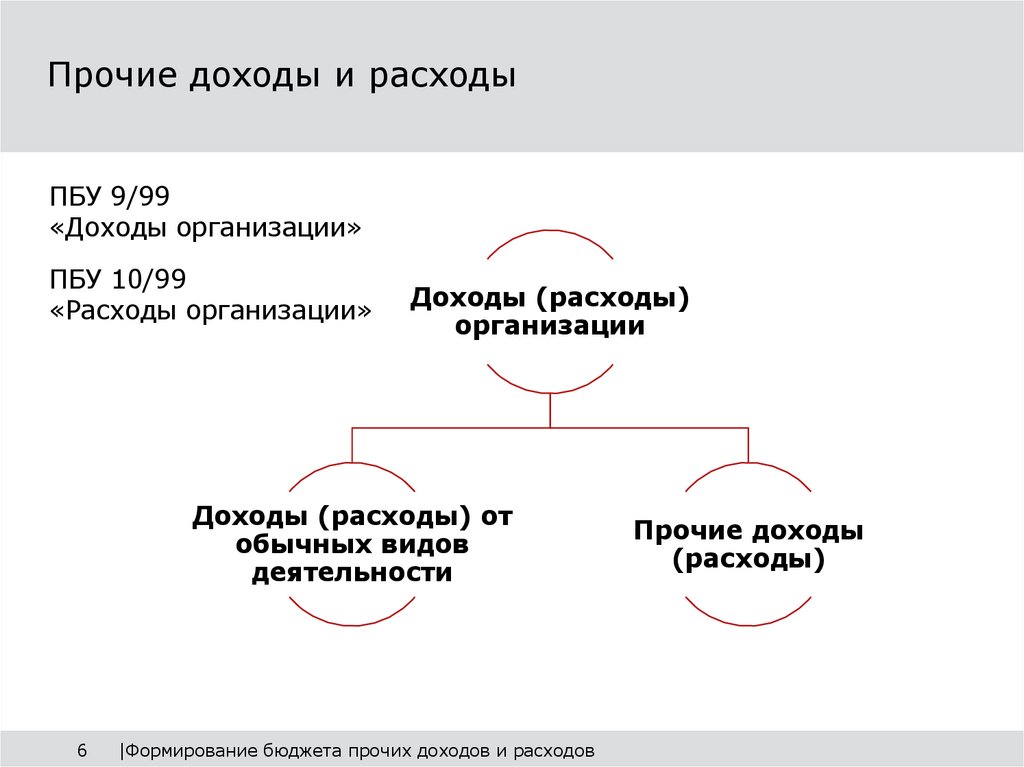 Прочие доходы и расходы

ПБУ 9/99
«Доходы организации»

ПБУ 10/99
«Расходы организации»

Доходы (расходы) организации

Доходы (расходы) от обычных видов деятельности

Прочие доходы (расходы)

6 |Формирование бюджета прочих доходов и расходов